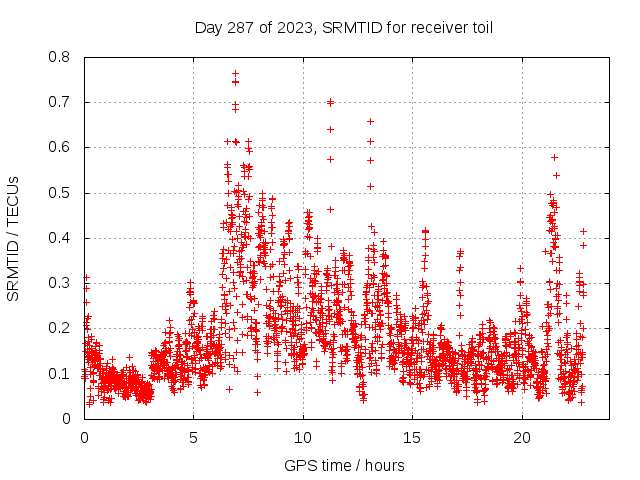 Day 287 of 2023, SRMTID for receiver toil

SRMTID / TECUs

0.8
0.7
0.6
0.5
0.4
0.3
0.2
0.1
0

0
5
10
15
20

GPS time / hours